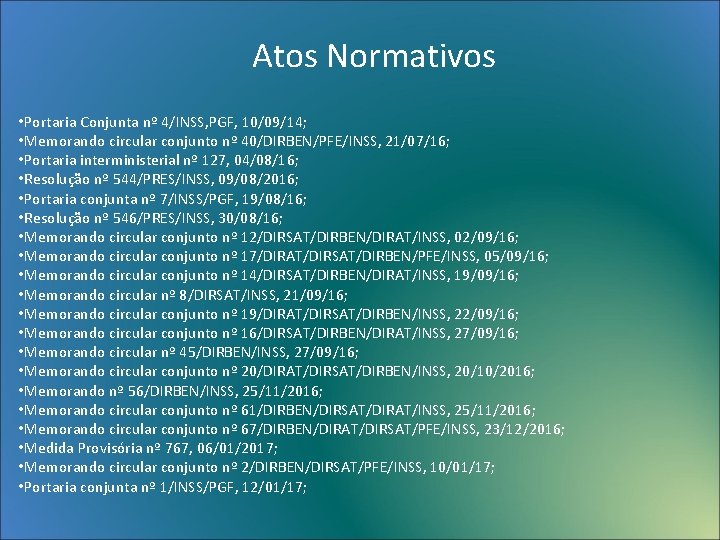 Atos Normativos

•Portaria Conjunta nº 4/INSS,PGF, 10/09/14;
•Memorando circular conjunto nº 40/DIRBEN/PFE/INSS, 21/07/16;
•Portaria interministerial nº 127, 04/08/16;
•Resolução nº 544/PRES/INSS, 09/08/2016;
•Portaria conjunta nº 7/INSS/PGF, 19/08/16;
•Resolução nº 546/PRES/INSS, 30/08/16;
•Memorando circular conjunto nº 12/DIRSAT/DIRBEN/DIRAT/INSS, 02/09/16;
•Memorando circular conjunto nº 17/DIRAT/DIRSAT/DIRBEN/PFE/INSS, 05/09/16;
•Memorando circular conjunto nº 14/DIRSAT/DIRBEN/DIRAT/INSS, 19/09/16;
•Memorando circular nº 8/DIRSAT/INSS, 21/09/16;
•Memorando circular conjunto nº 19/DIRAT/DIRSAT/DIRBEN/INSS, 22/09/16;
•Memorando circular conjunto nº 16/DIRSAT/DIRBEN/DIRAT/INSS, 27/09/16;
•Memorando circular nº 45/DIRBEN/INSS, 27/09/16;
•Memorando circular conjunto nº 20/DIRAT/DIRSAT/DIRBEN/INSS, 20/10/2016;
•Memorando nº 56/DIRBEN/INSS, 25/11/2016;
•Memorando circular conjunto nº 61/DIRBEN/DIRSAT/DIRAT/INSS, 25/11/2016;
•Memorando circular conjunto nº 67/DIRBEN/DIRAT/DIRSAT/PFE/INSS, 23/12/2016;
•Medida Provisória nº 767, 06/01/2017;
•Memorando circular conjunto nº 2/DIRBEN/DIRSAT/PFE/INSS, 10/01/17;
•Portaria conjunta nº 1/INSS/PGF, 12/01/17;